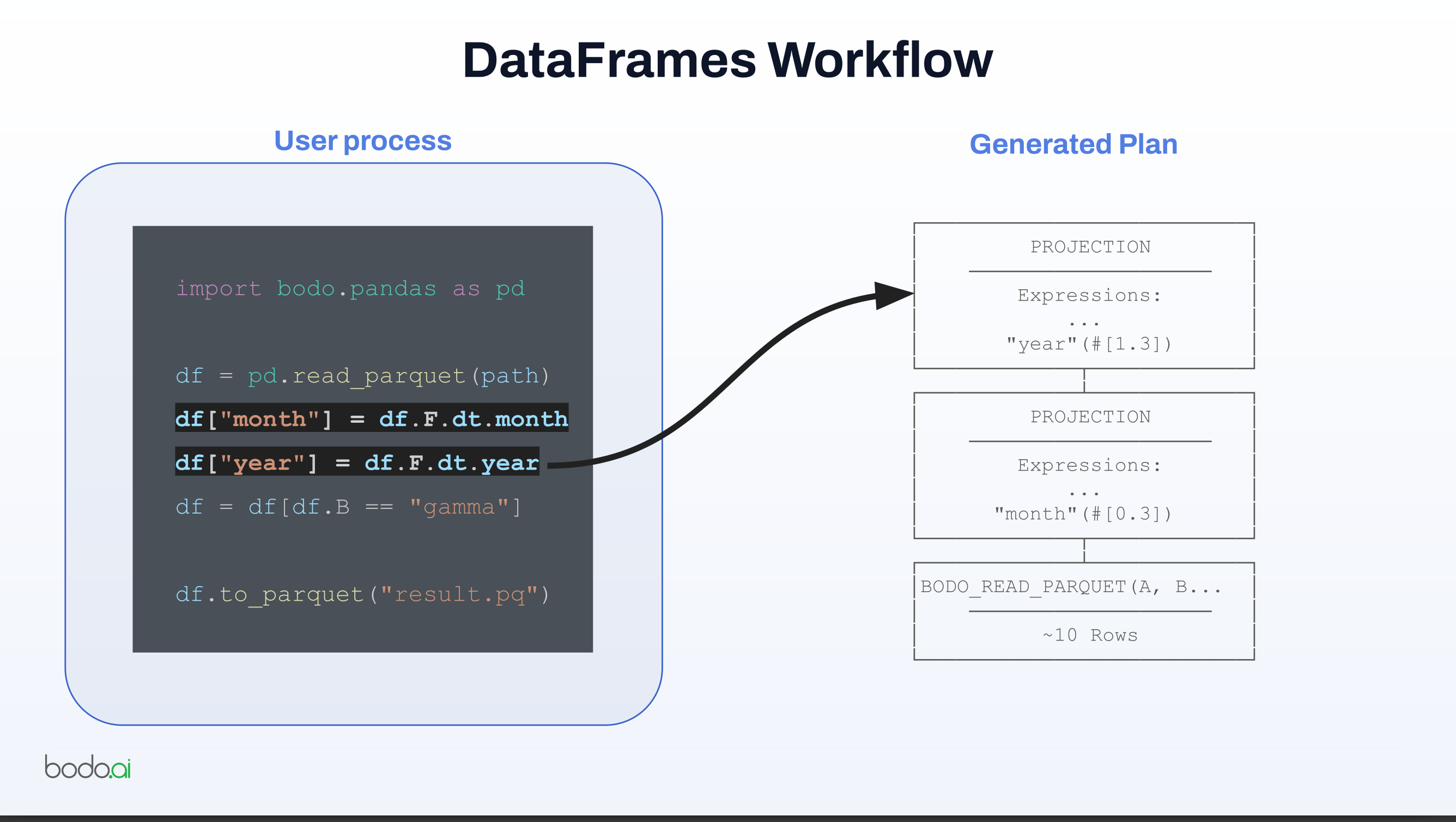 DataFrames Workflow

User process

import bodo.pandas as pd

df = pd.read_parquet(path)
df["month"] = df.F.dt.month
df["year"] = df.F.dt.year
df = df[df.B == "gamma"]

df.to_parquet("result.pq")

Generated Plan

PROJECTION

Expressions:
...
"year"(#[1.3])

PROJECTION

Expressions:
...
"month"(#[0.3])

BODO_READ_PARQUET(A, B...

~10 Rows

bodo.ai